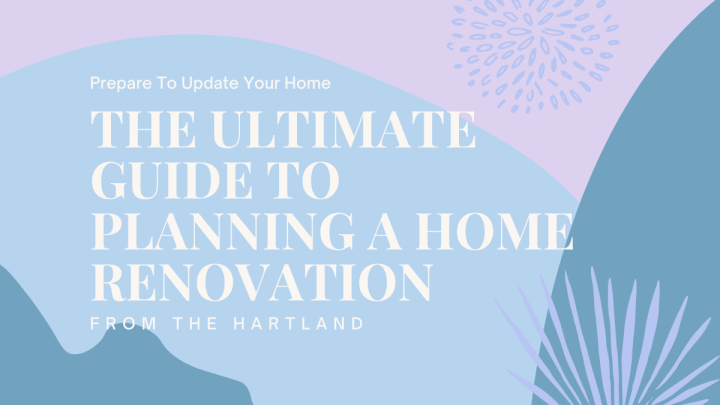 Prepare To Update Your Home

THE ULTIMATE GUIDE TO PLANNING A HOME RENOVATION

FROM THE HARTLAND